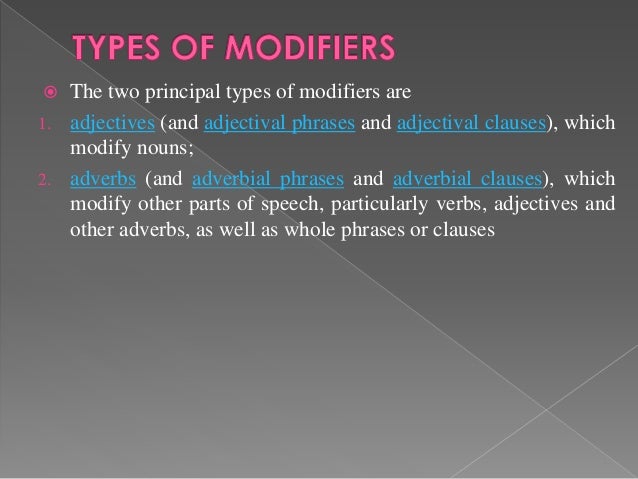 TYPES OF MODIFIERS

The two principal types of modifiers are

1. adjectives (and adjectival phrases and adjectival clauses), which modify nouns;

2. adverbs (and adverbial phrases and adverbial clauses), which modify other parts of speech, particularly verbs, adjectives and other adverbs, as well as whole phrases or clauses